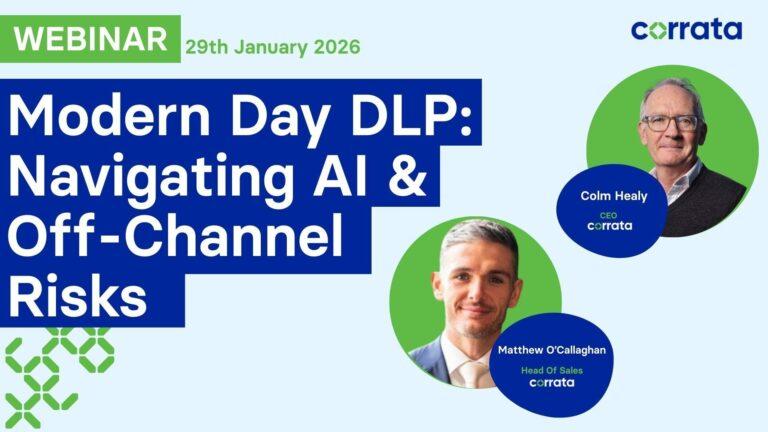 WEBINAR 29th January 2026

corrata

Modern Day DLP: Navigating AI & Off-Channel Risks

Colm Healy
CEO
corrata

Matthew O'Callaghan
Head Of Sales
corrata